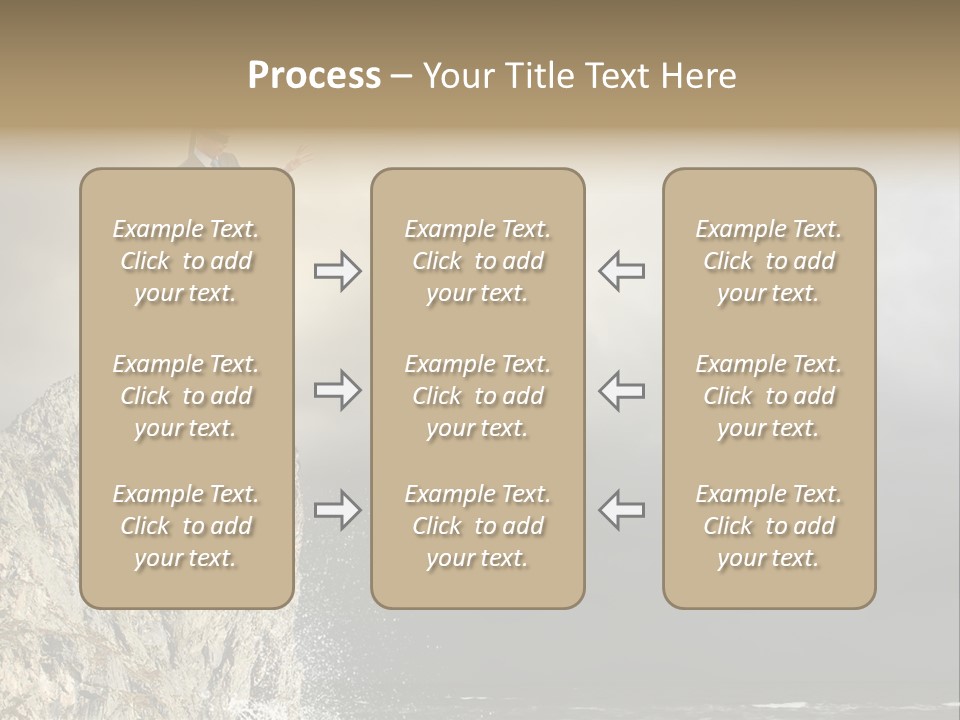 Process – Your Title Text Here

Example Text. Click to add your text.

Example Text. Click to add your text.

Example Text. Click to add your text.

Example Text. Click to add your text.

Example Text. Click to add your text.

Example Text. Click to add your text.

Example Text. Click to add your text.

Example Text. Click to add your text.

Example Text. Click to add your text.